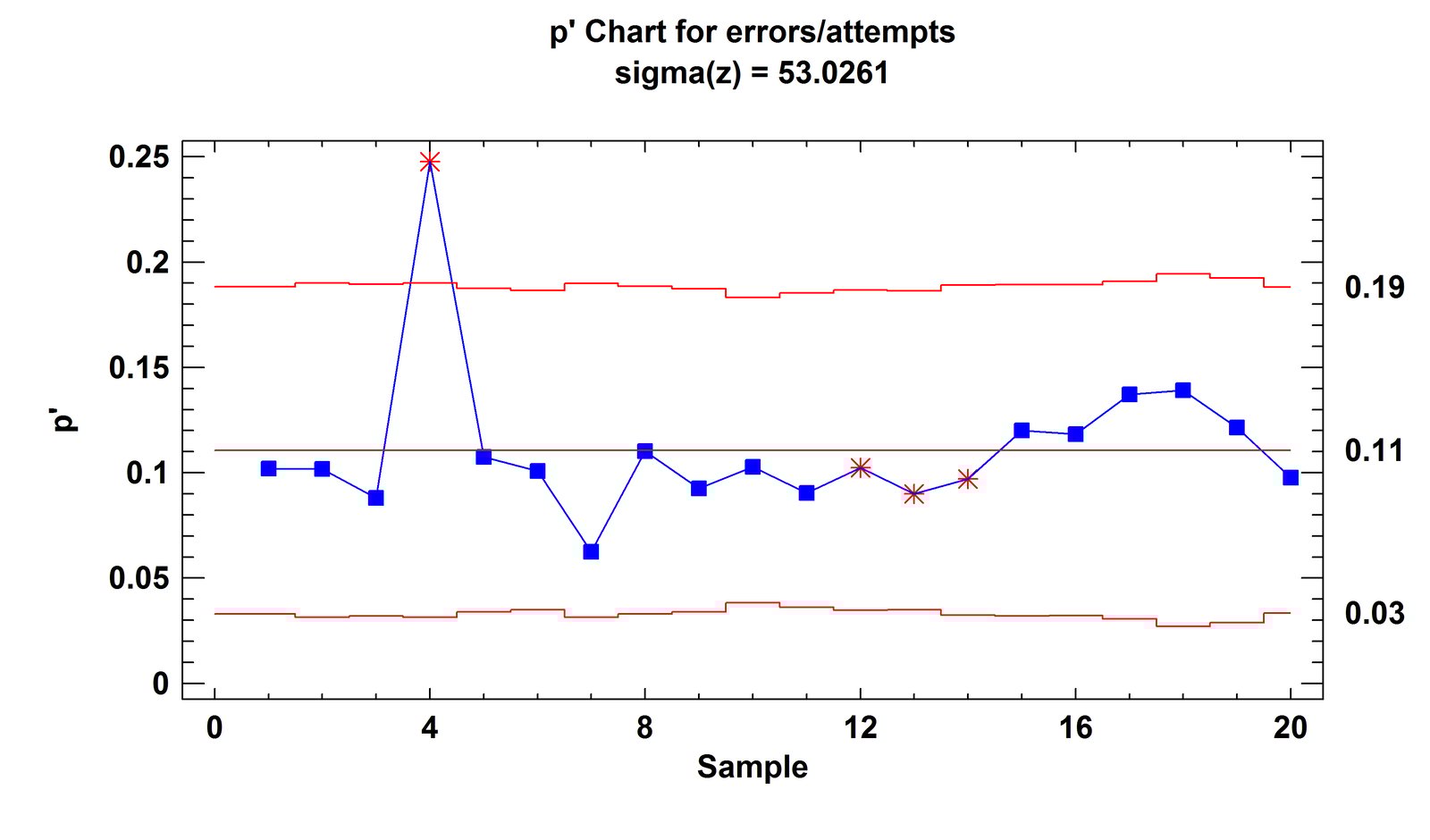 p' Chart for errors/attempts
sigma(z) = 53.0261

p'

0.25
0.2
0.15
0.1
0.05
0

0.19
0.11
0.03

0
4
8
12
16
20

Sample